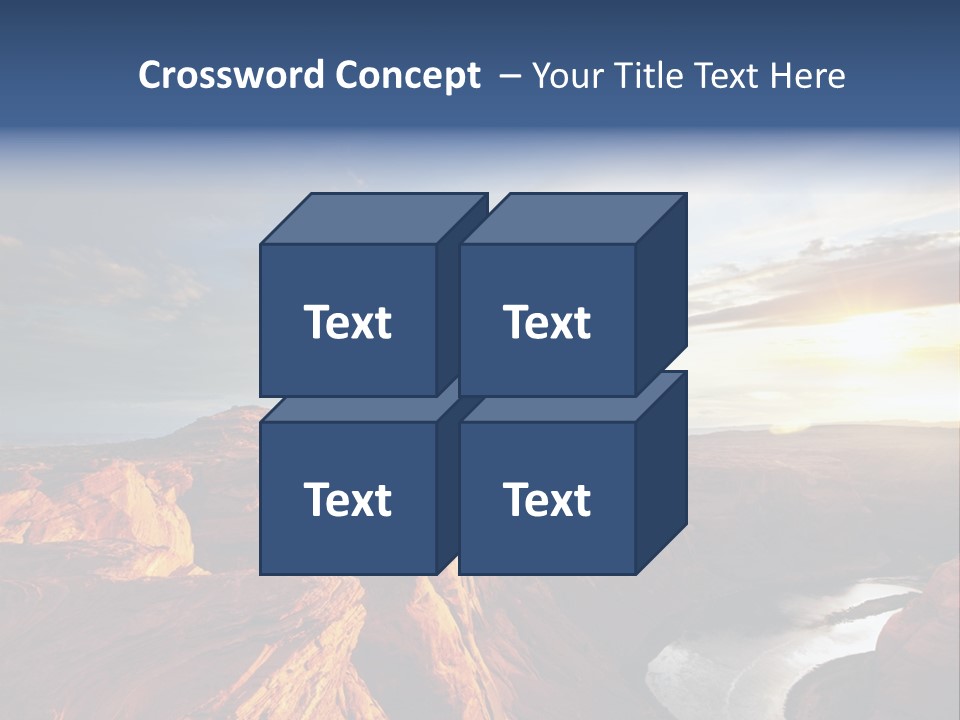 Crossword Concept – Your Title Text Here

Text

Text

Text

Text